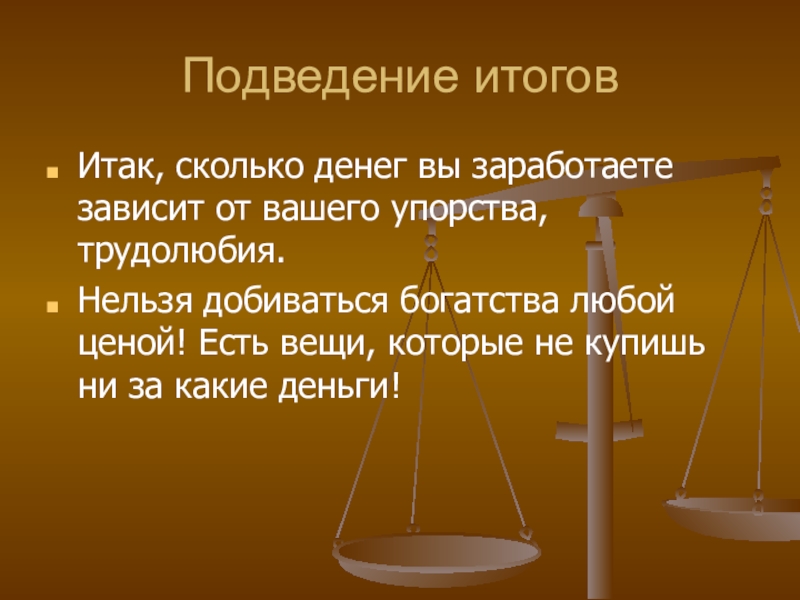 Подведение итогов

Итак, сколько денег вы заработаете зависит от вашего упорства, трудолюбия.

Нельзя добиваться богатства любой ценой! Есть вещи, которые не купишь ни за какие деньги!